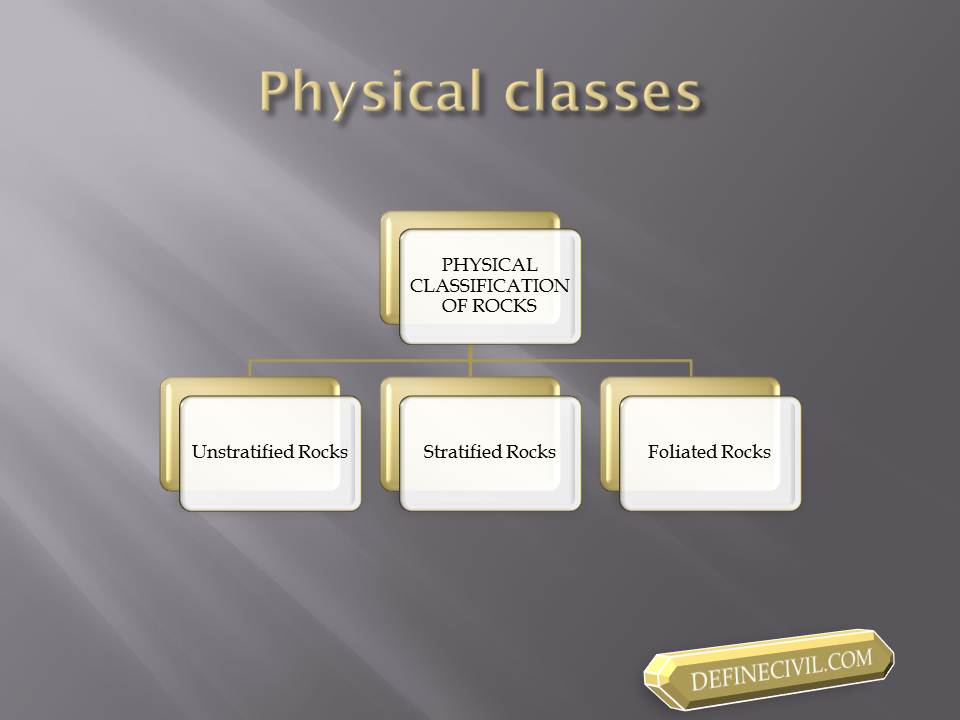 Physical classes

PHYSICAL CLASSIFICATION OF ROCKS

Unstratified Rocks

Stratified Rocks

Foliated Rocks

DEFINECIVIL.COM